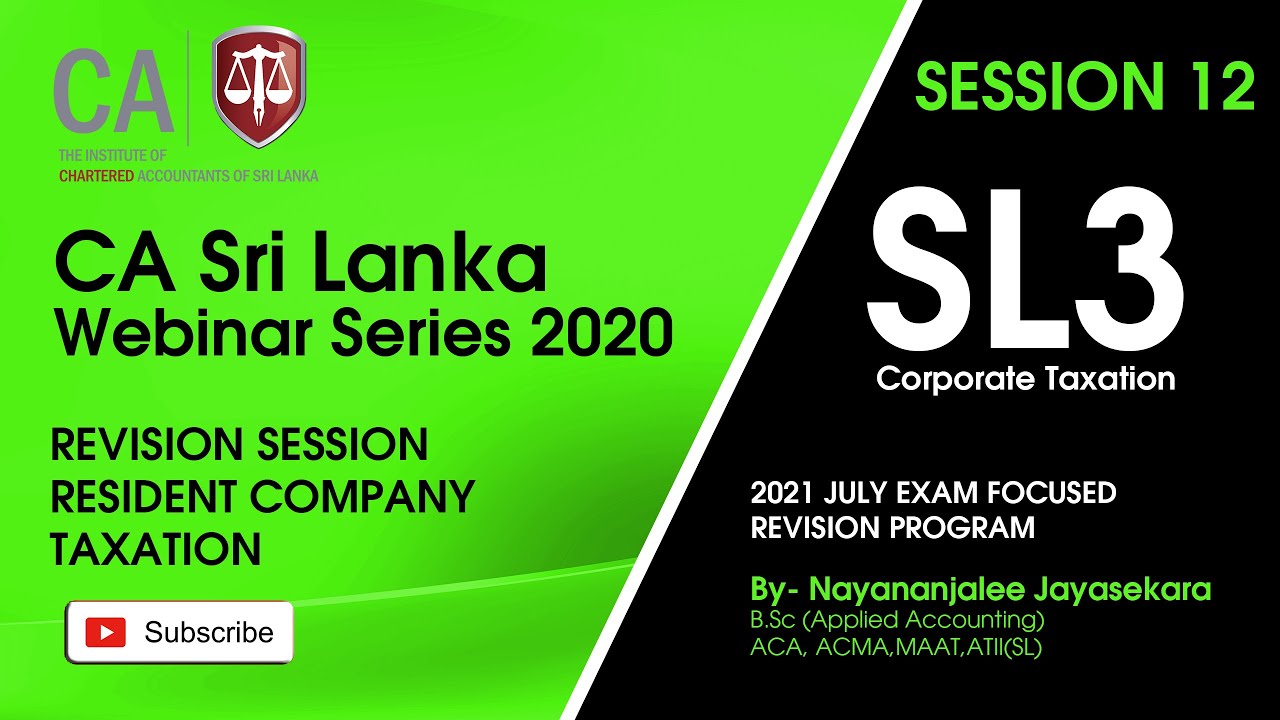 CA
THE INSTITUTE OF
CHARTERED ACCOUNTANTS OF SRI LANKA

CA Sri Lanka
Webinar Series 2020

REVISION SESSION
RESIDENT COMPANY
TAXATION

Subscribe

SESSION 12

SL3
Corporate Taxation

2021 JULY EXAM FOCUSED
REVISION PROGRAM

By- Nayananjalee Jayasekara
B.Sc (Applied Accounting)
ACA, ACMA,MAAT,ATII(SL)